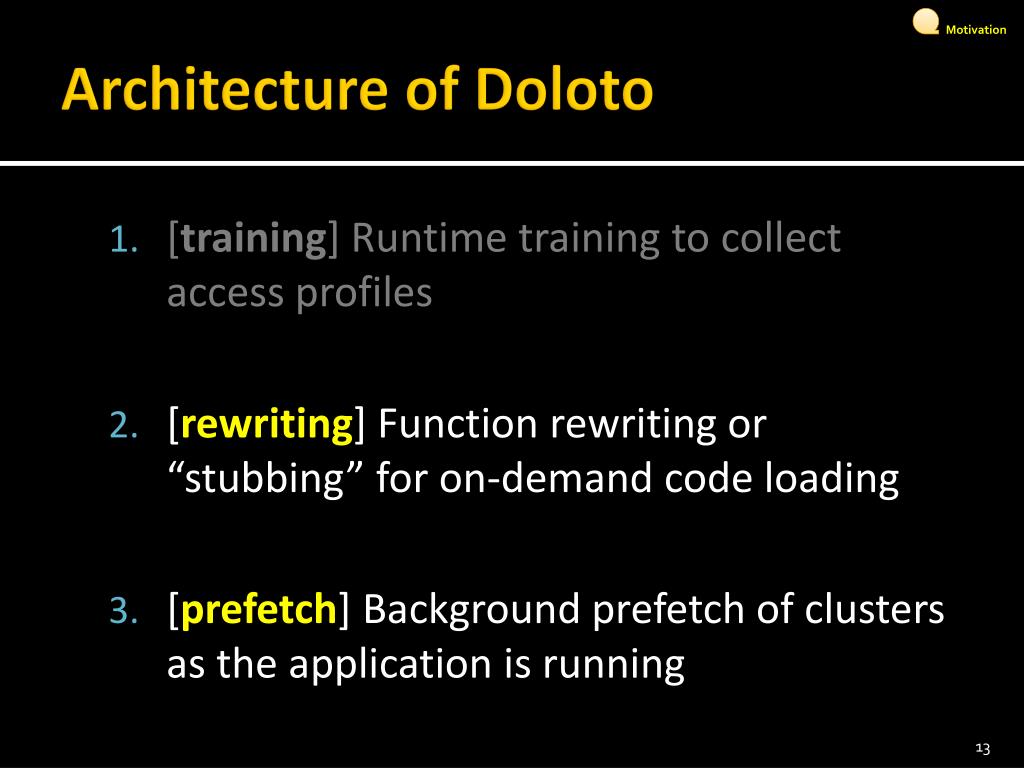 Motivation

Architecture of Doloto

1. [training] Runtime training to collect access profiles

2. [rewriting] Function rewriting or “stubbing” for on-demand code loading

3. [prefetch] Background prefetch of clusters as the application is running

13